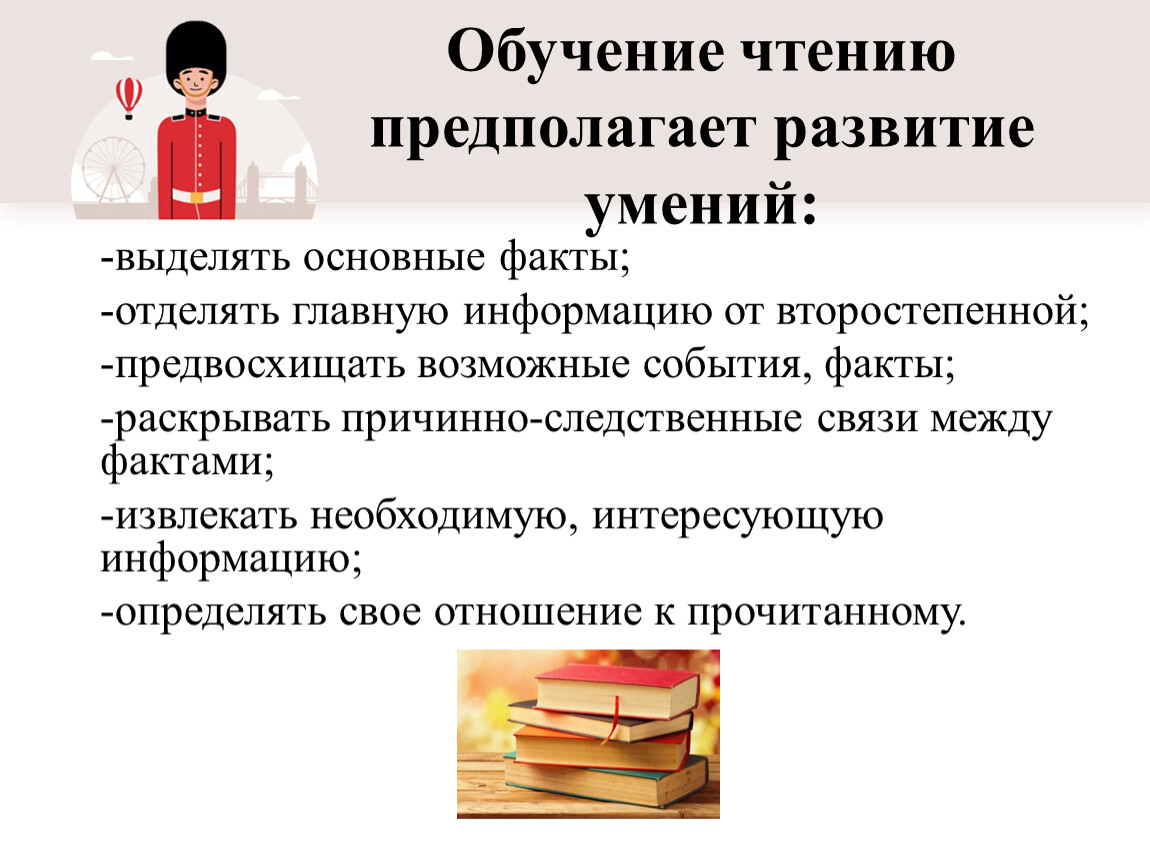 Обучение чтению предполагает развитие умений:

-выделять основные факты;

-отделять главную информацию от второстепенной;

-предвосхищать возможные события, факты;

-раскрывать причинно-следственные связи между фактами;

-извлекать необходимую, интересующую информацию;

-определять свое отношение к прочитанному.